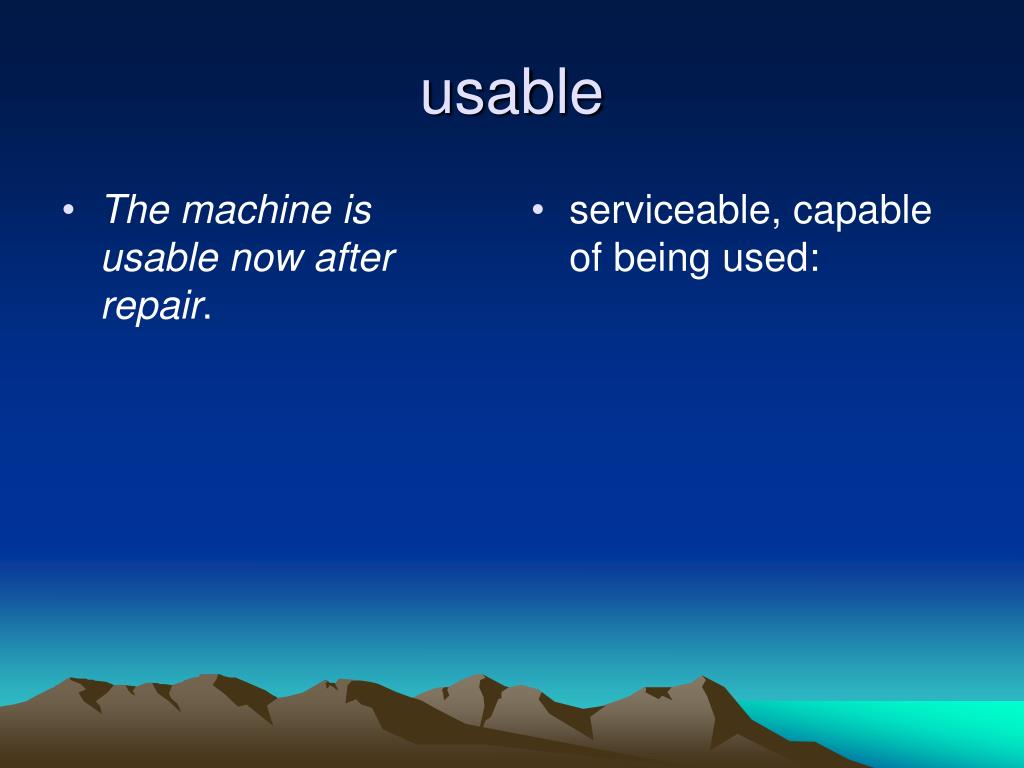 usable

• The machine is usable now after repair.

• serviceable, capable of being used: